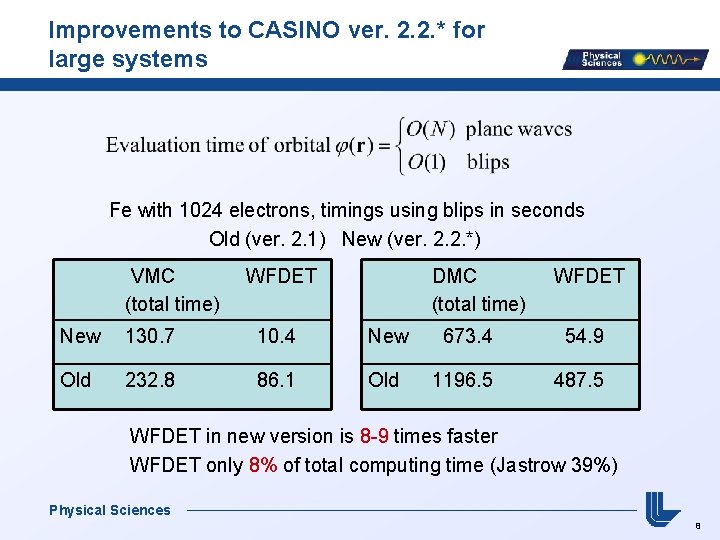 Improvements to CASINO ver. 2.2.* for large systems

Physical Sciences

Evaluation time of orbital $\varphi(\mathbf{r}) = \begin{cases} O(N) & \text{plane waves} \\ O(1) & \text{blips} \end{cases}$

Fe with 1024 electrons, timings using blips in seconds

Old (ver. 2.1) New (ver. 2.2.*)

| | VMC (total time) | WFDET |
|---|---|---|
| New | 130.7 | 10.4 |
| Old | 232.8 | 86.1 |

| | DMC (total time) | WFDET |
|---|---|---|
| New | 673.4 | 54.9 |
| Old | 1196.5 | 487.5 |

WFDET in new version is 8-9 times faster

WFDET only 8% of total computing time (Jastrow 39%)

Physical Sciences

8